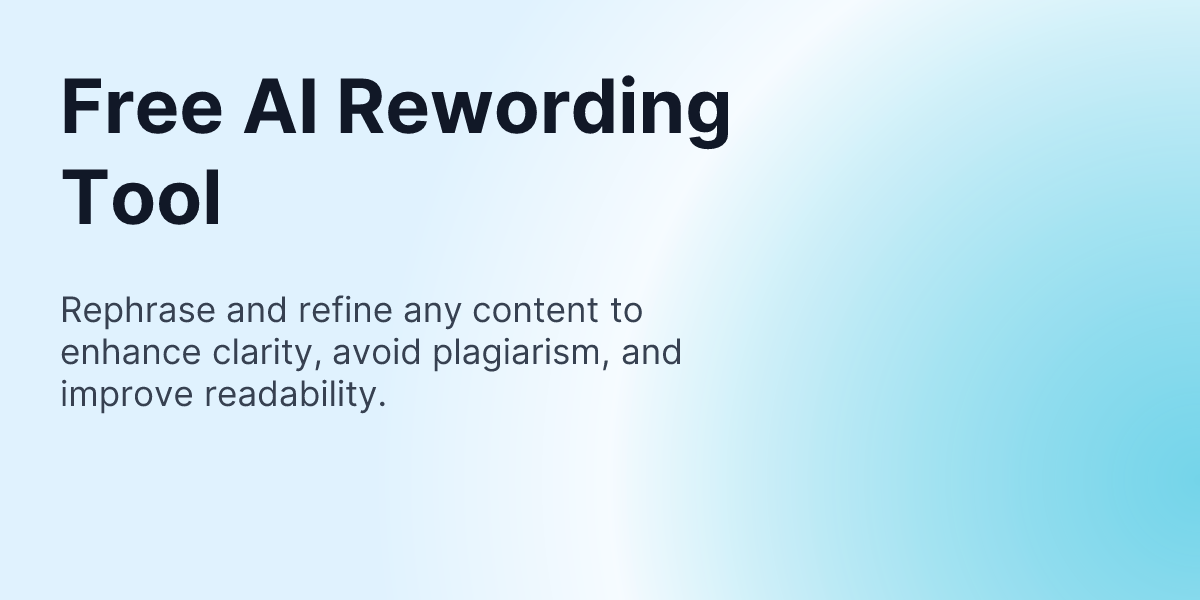 Free AI Rewording Tool

Rephrase and refine any content to enhance clarity, avoid plagiarism, and improve readability.